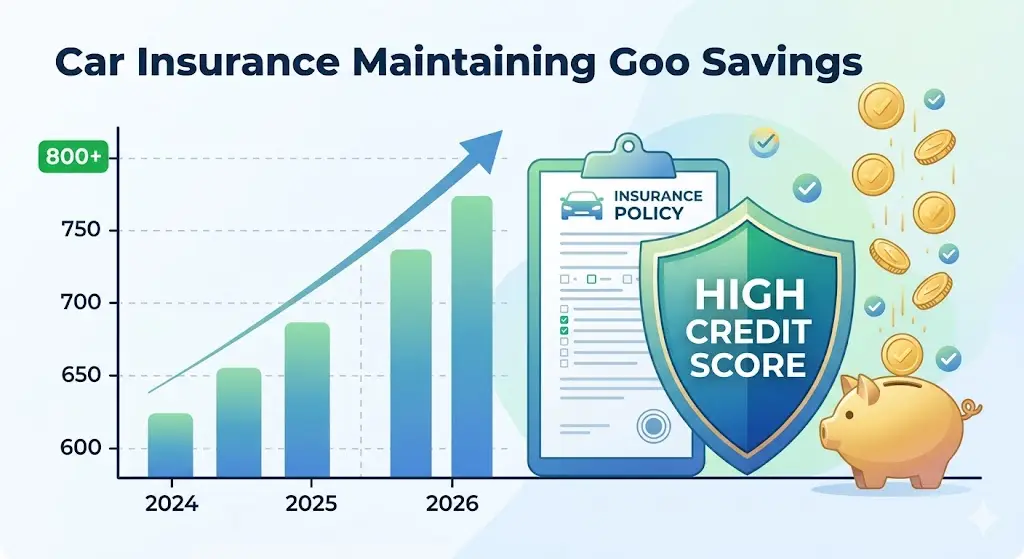 Car Insurance Maintaining Goo Savings

800+
750
700
650
600

2024
2025
2026

INSURANCE POLICY

HIGH CREDIT SCORE